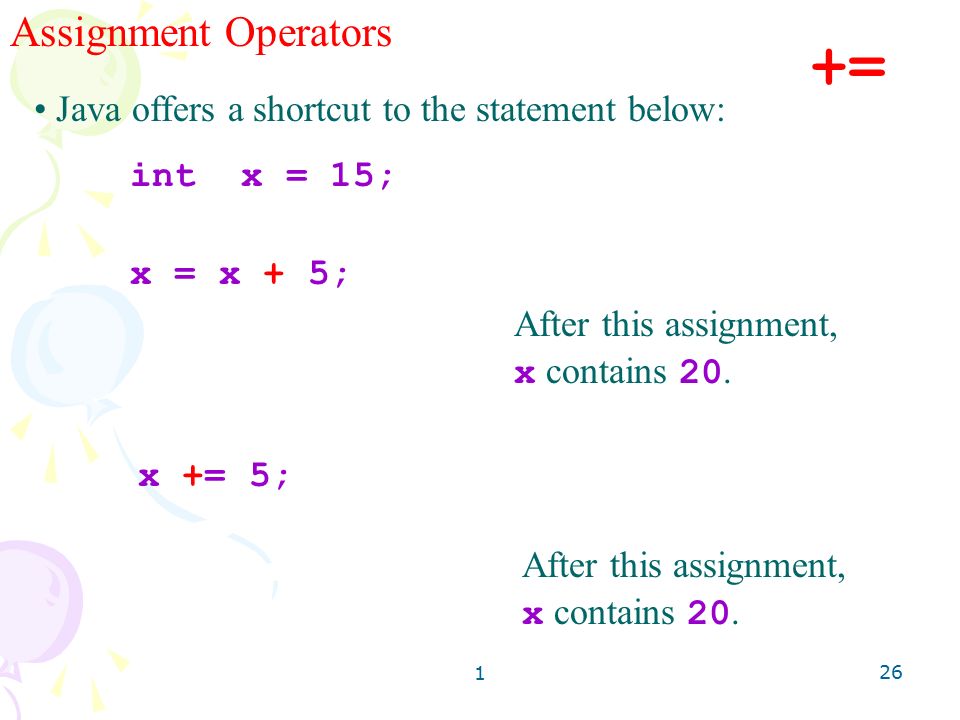 Assignment Operators

+=

• Java offers a shortcut to the statement below:

int  x = 15;

x = x + 5;

After this assignment, x contains 20.

x += 5;

After this assignment, x contains 20.

1

26